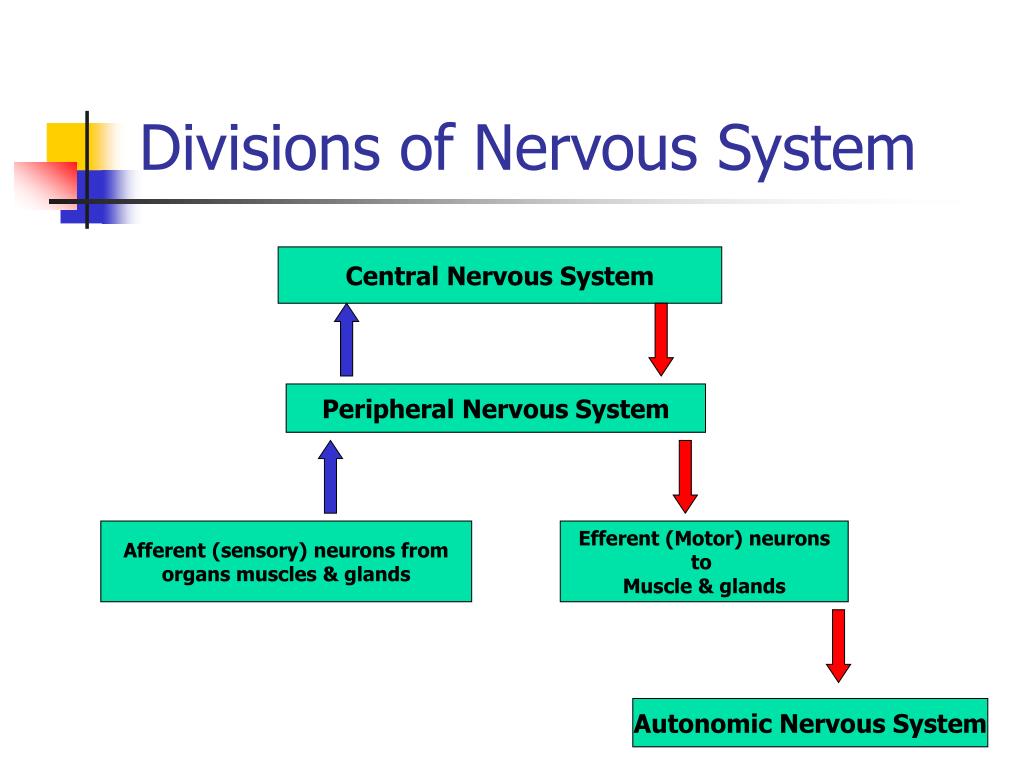 Divisions of Nervous System

Central Nervous System

Peripheral Nervous System

Afferent (sensory) neurons from organs muscles & glands

Efferent (Motor) neurons to Muscle & glands

Autonomic Nervous System